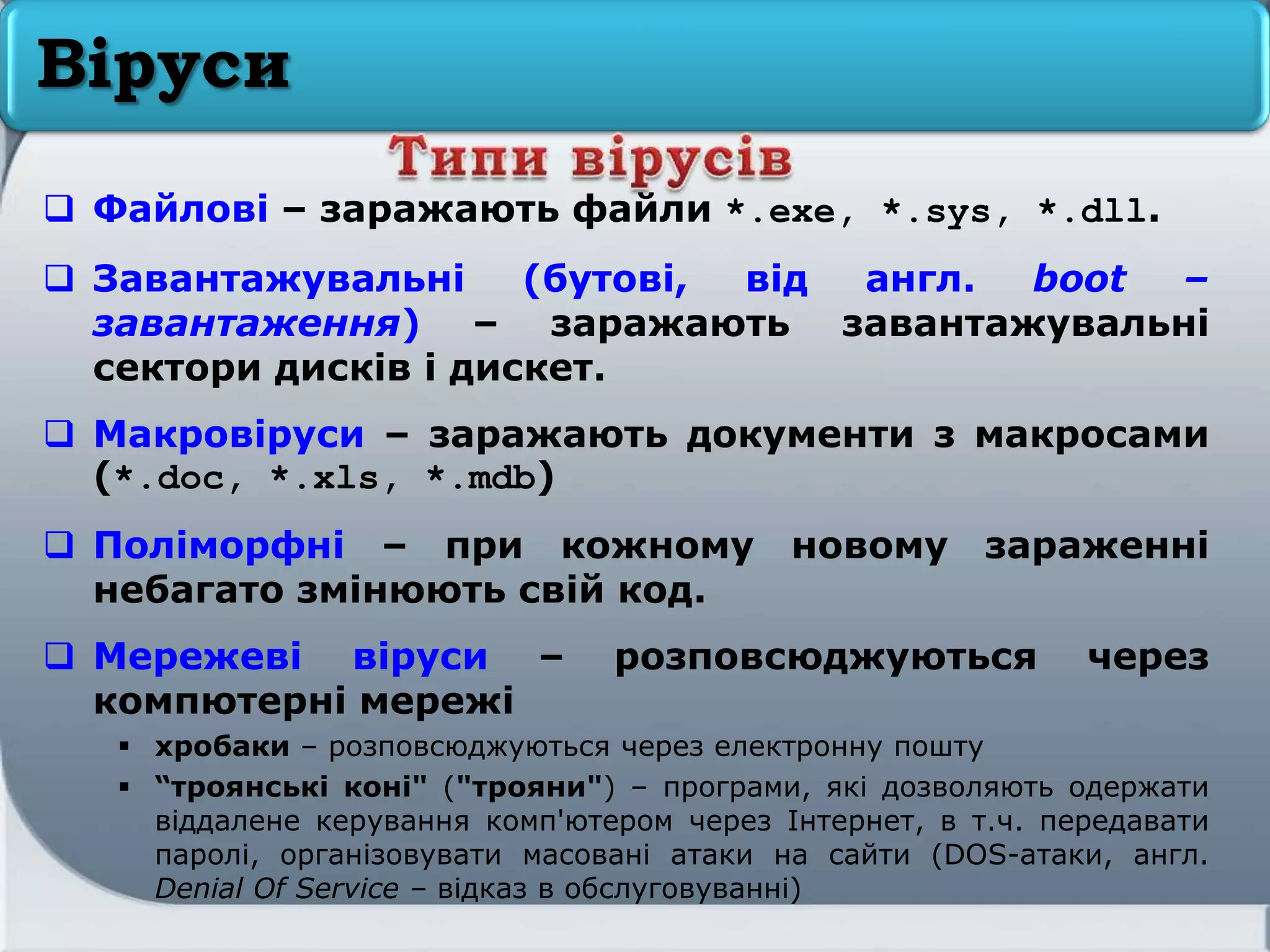 Віруси

Типи вірусів

❑ Файлові – заражають файли *.exe, *.sys, *.dll.

❑ Завантажувальні (бутові, від англ. boot – завантаження) – заражають завантажувальні сектори дисків і дискет.

❑ Макровіруси – заражають документи з макросами (*.doc, *.xls, *.mdb)

❑ Поліморфні – при кожному новому зараженні небагато змінюють свій код.

❑ Мережеві віруси – розповсюджуються через компютерні мережі

▪ хробаки – розповсюджуються через електронну пошту

▪ “троянські коні" ("трояни") – програми, які дозволяють одержати віддалене керування комп'ютером через Інтернет, в т.ч. передавати паролі, організовувати масовані атаки на сайти (DOS-атаки, англ. Denial Of Service – відказ в обслуговуванні)